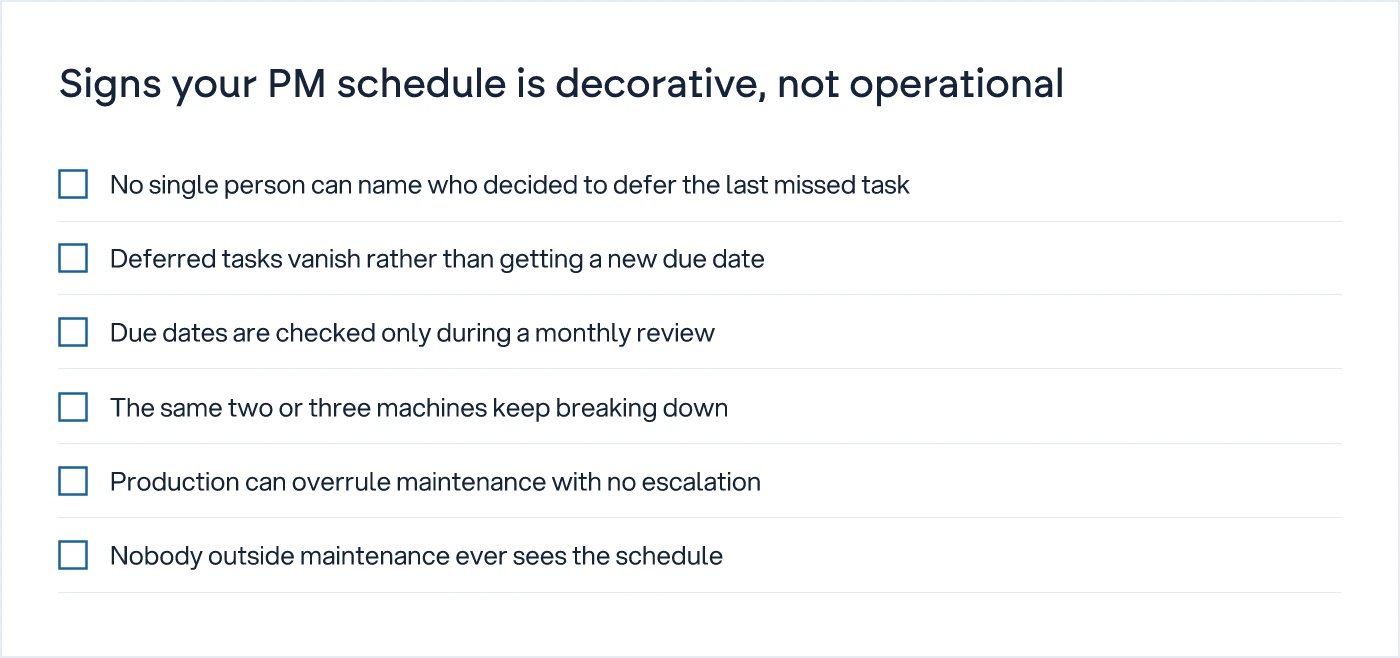 Signs your PM schedule is decorative, not operational

☐ No single person can name who decided to defer the last missed task

☐ Deferred tasks vanish rather than getting a new due date

☐ Due dates are checked only during a monthly review

☐ The same two or three machines keep breaking down

☐ Production can overrule maintenance with no escalation

☐ Nobody outside maintenance ever sees the schedule